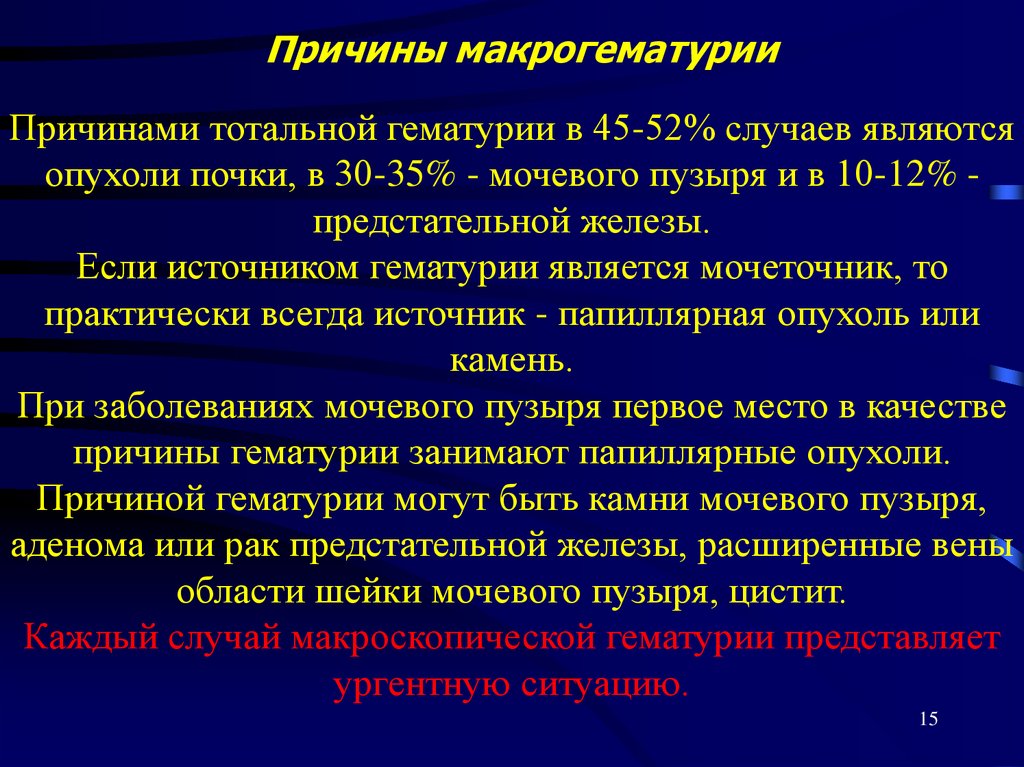 Причины макрогематурии

Причинами тотальной гематурии в 45-52% случаев являются опухоли почки, в 30-35% - мочевого пузыря и в 10-12% - предстательной железы.
Если источником гематурии является мочеточник, то практически всегда источник - папиллярная опухоль или камень.
При заболеваниях мочевого пузыря первое место в качестве причины гематурии занимают папиллярные опухоли.
Причиной гематурии могут быть камни мочевого пузыря, аденома или рак предстательной железы, расширенные вены области шейки мочевого пузыря, цистит.
Каждый случай макроскопической гематурии представляет ургентную ситуацию.

15